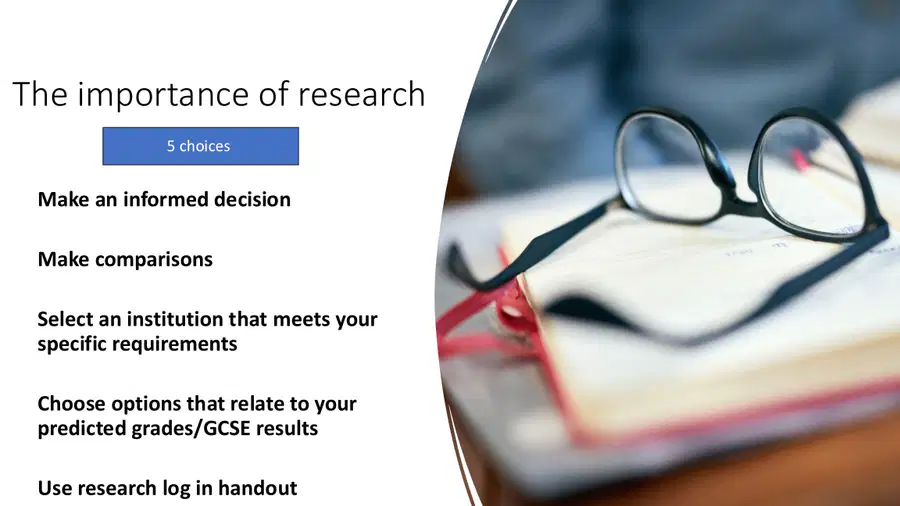 The importance of research

5 choices

Make an informed decision

Make comparisons

Select an institution that meets your specific requirements

Choose options that relate to your predicted grades/GCSE results

Use research log in handout